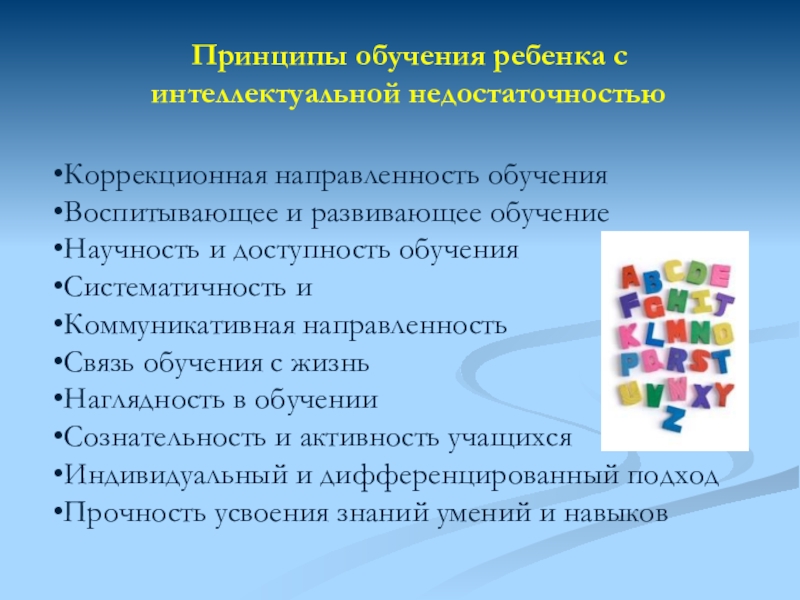 Принципы обучения ребенка с интеллектуальной недостаточностью

•Коррекционная направленность обучения
•Воспитывающее и развивающее обучение
•Научность и доступность обучения
•Систематичность и
•Коммуникативная направленность
•Связь обучения с жизнь
•Наглядность в обучении
•Сознательность и активность учащихся
•Индивидуальный и дифференцированный подход
•Прочность усвоения знаний умений и навыков

ABCDE
FGHIJ
KLMNO
PQRST
UVWXY
Z